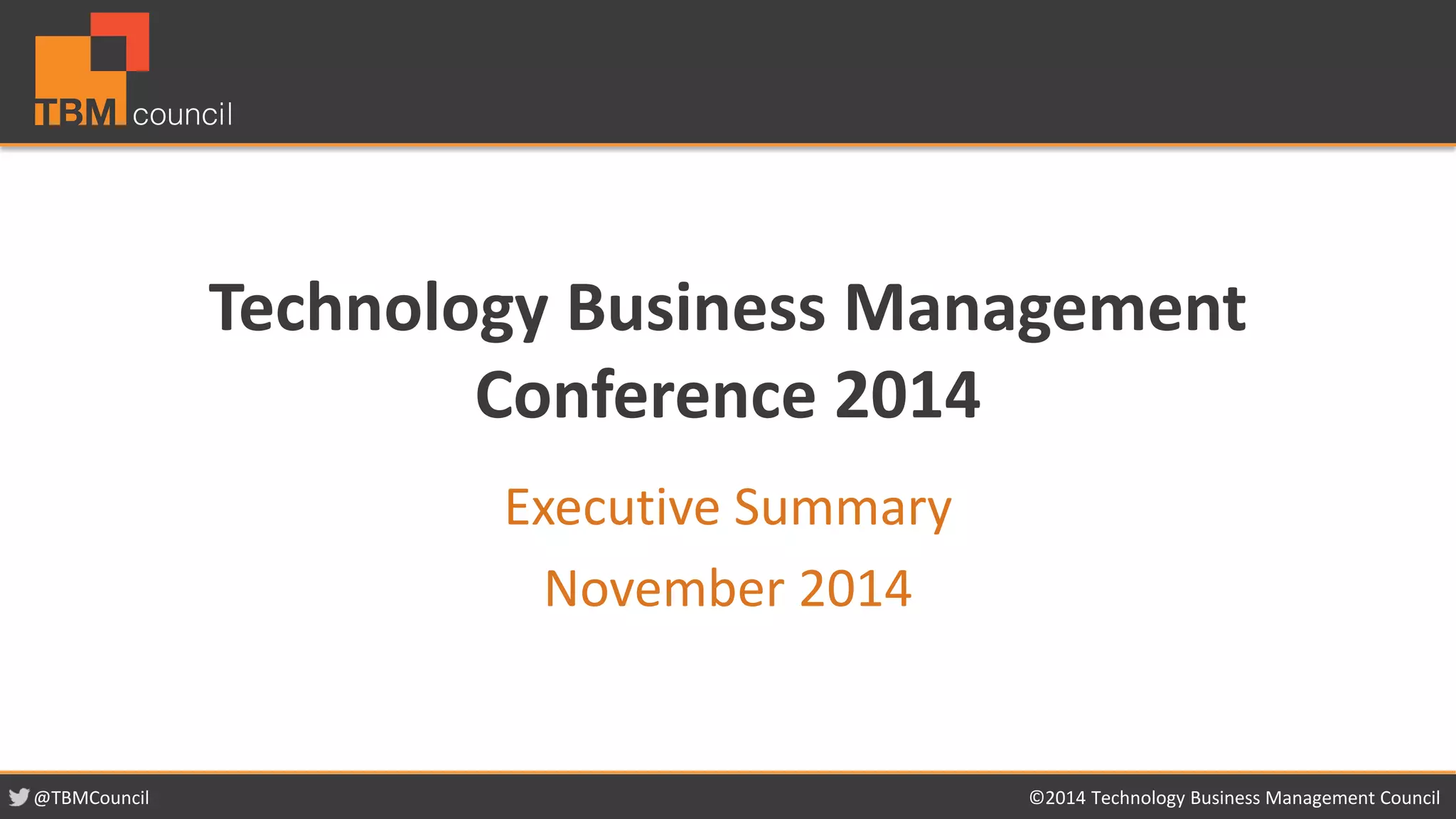 TBM council

Technology Business Management Conference 2014

Executive Summary

November 2014

@TBMCouncil

©2014 Technology Business Management Council